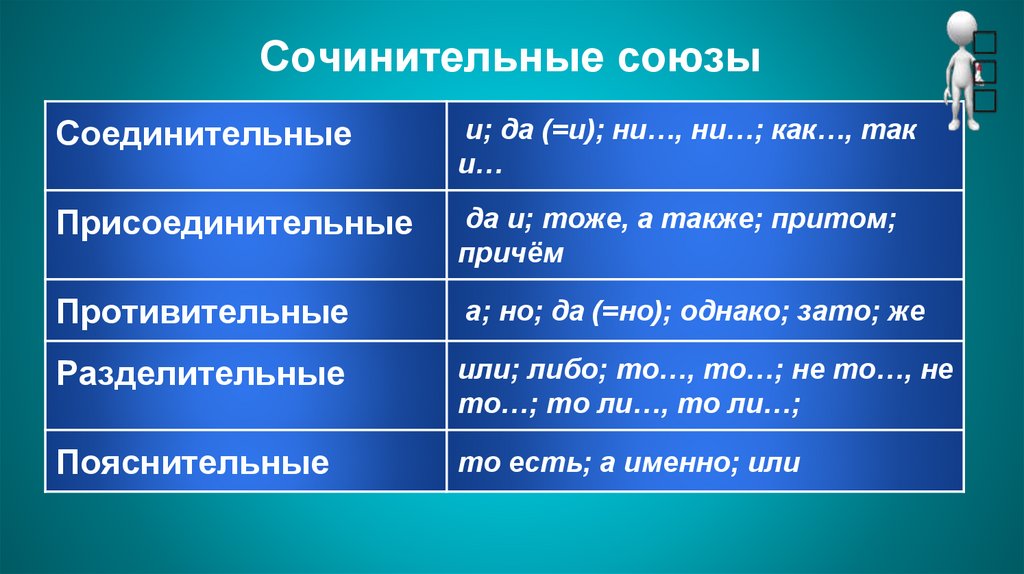 Сочинительные союзы

| Соединительные | и; да (=и); ни…, ни…; как…, так и… |
|---|---|
| Присоединительные | да и; тоже, а также; притом; причём |
| Противительные | а; но; да (=но); однако; зато; же |
| Разделительные | или; либо; то…, то…; не то…, не то…; то ли…, то ли…; |
| Пояснительные | то есть; а именно; или |